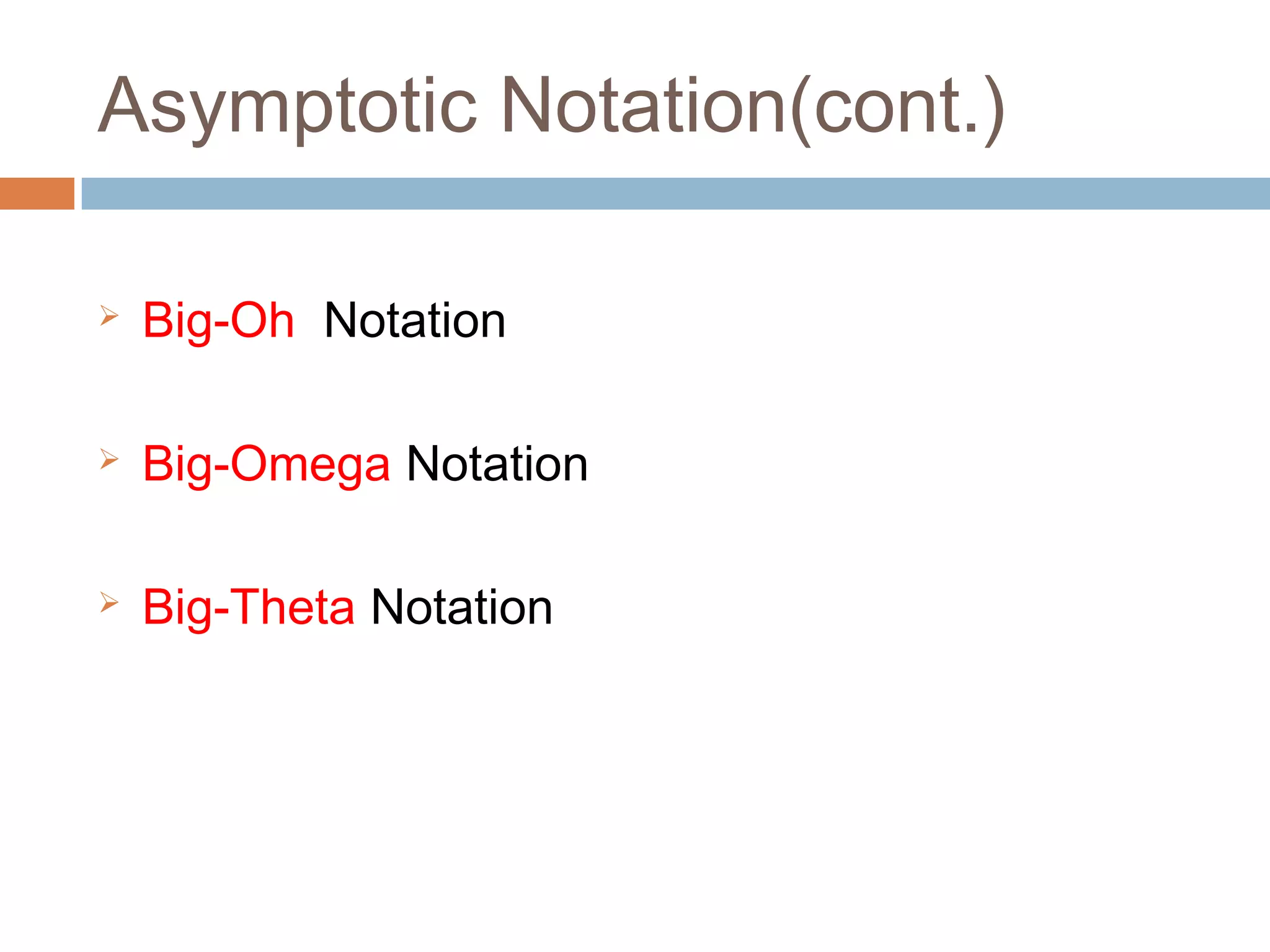 Asymptotic Notation(cont.)

➢ Big-Oh Notation

➢ Big-Omega Notation

➢ Big-Theta Notation